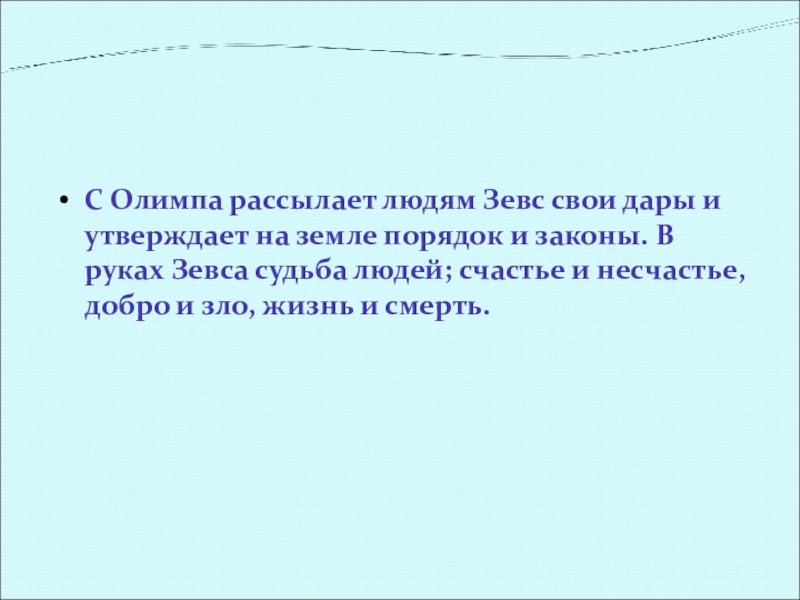 • С Олимпа рассылает людям Зевс свои дары и утверждает на земле порядок и законы. В руках Зевса судьба людей; счастье и несчастье, добро и зло, жизнь и смерть.